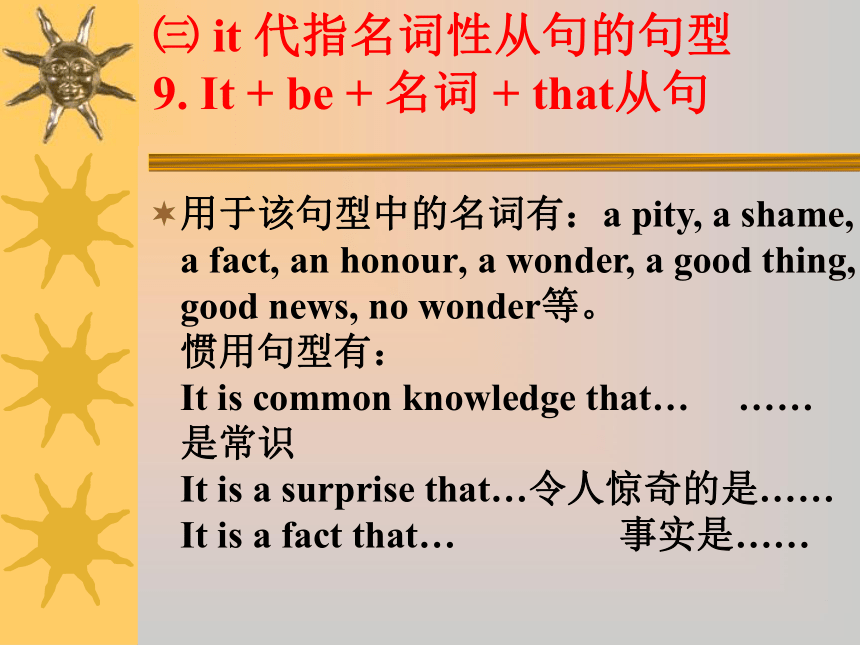 ㈢ it 代指名词性从句的句型
9. It + be + 名词 + that从句

用于该句型中的名词有：a pity, a shame, a fact, an honour, a wonder, a good thing, good news, no wonder等。
惯用句型有：
It is common knowledge that… ……是常识
It is a surprise that…令人惊奇的是……
It is a fact that… 事实是……